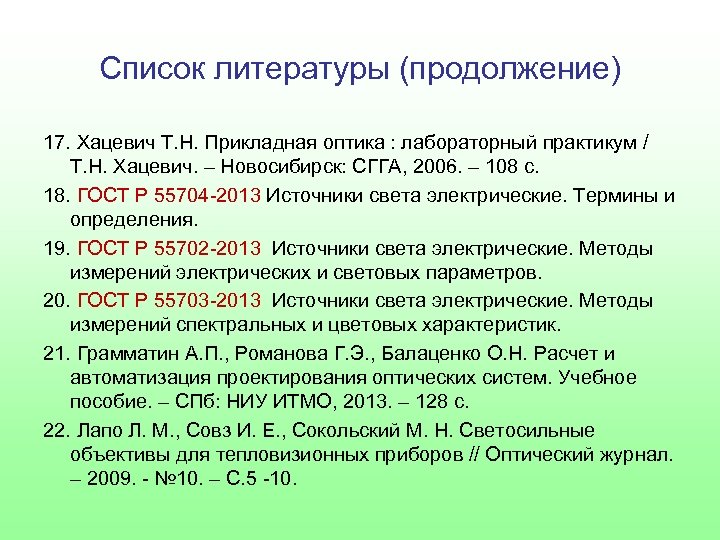 Список литературы (продолжение)

17. Хацевич Т.Н. Прикладная оптика : лабораторный практикум / Т.Н. Хацевич. – Новосибирск: СГГА, 2006. – 108 с.

18. ГОСТ Р 55704-2013 Источники света электрические. Термины и определения.

19. ГОСТ Р 55702-2013 Источники света электрические. Методы измерений электрических и световых параметров.

20. ГОСТ Р 55703-2013 Источники света электрические. Методы измерений спектральных и цветовых характеристик.

21. Грамматин А.П., Романова Г.Э., Балаценко О.Н. Расчет и автоматизация проектирования оптических систем. Учебное пособие. – СПб: НИУ ИТМО, 2013. – 128 с.

22. Лапо Л. М., Совз И. Е., Сокольский М. Н. Светосильные объективы для тепловизионных приборов // Оптический журнал. – 2009. - №10. – С.5 -10.